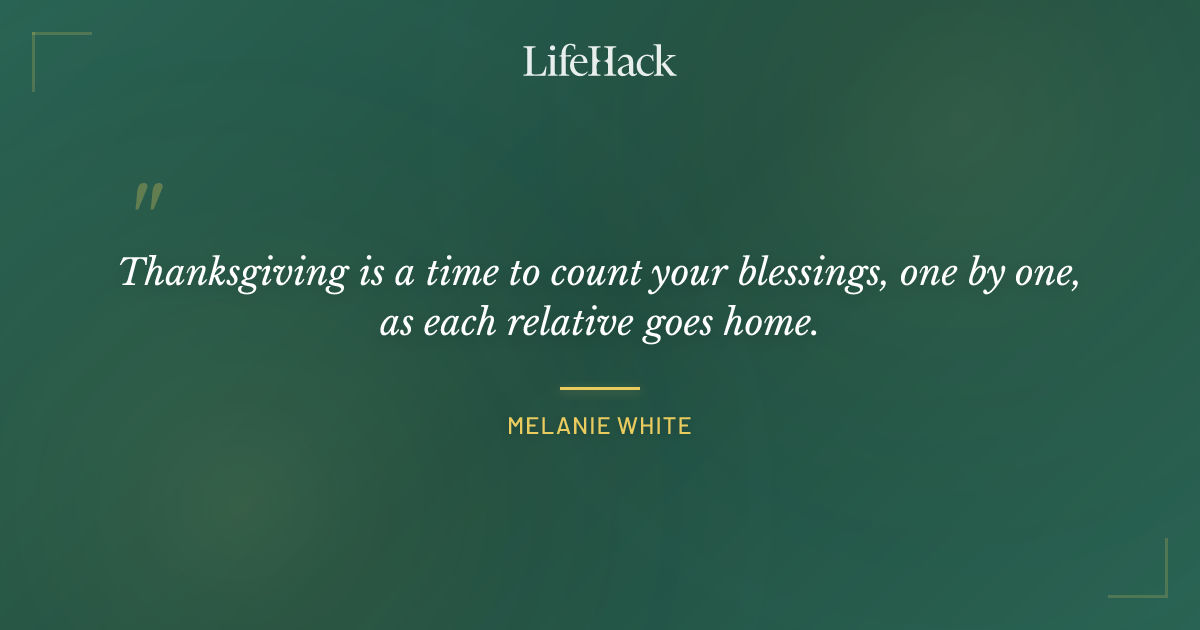 LifeHack

"

Thanksgiving is a time to count your blessings, one by one, as each relative goes home.

MELANIE WHITE